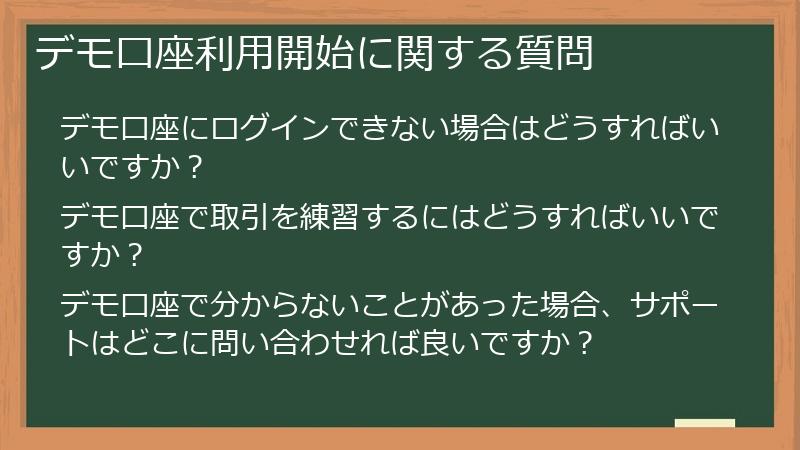 デモ口座利用開始に関する質問

デモ口座にログインできない場合はどうすればいいですか？

デモ口座で取引を練習するにはどうすればいいですか？

デモ口座で分からないことがあった場合、サポートはどこに問い合わせれば良いですか？